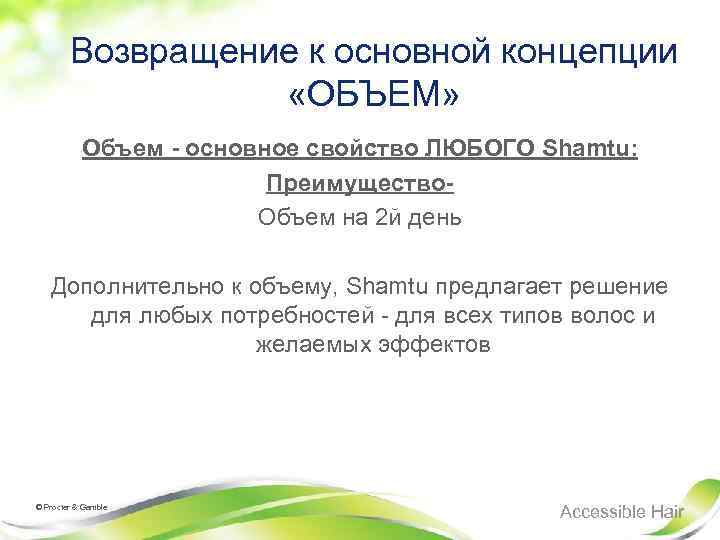 Возвращение к основной концепции «ОБЪЕМ»

Объем - основное свойство ЛЮБОГО Shamtu:

Преимущество-

Объем на 2й день

Дополнительно к объему, Shamtu предлагает решение для любых потребностей - для всех типов волос и желаемых эффектов

© Procter & Gamble

Accessible Hair